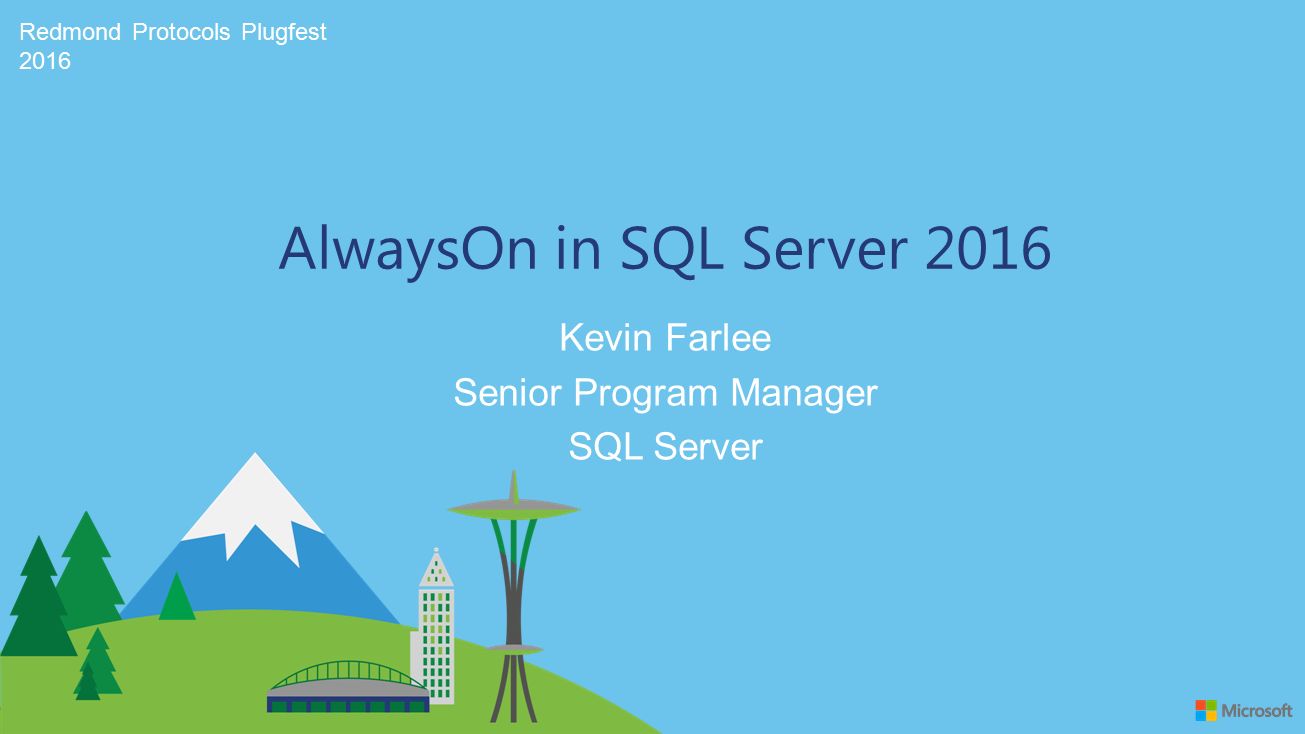 Redmond Protocols Plugfest 2016

AlwaysOn in SQL Server 2016

Kevin Farlee
Senior Program Manager
SQL Server

Microsoft